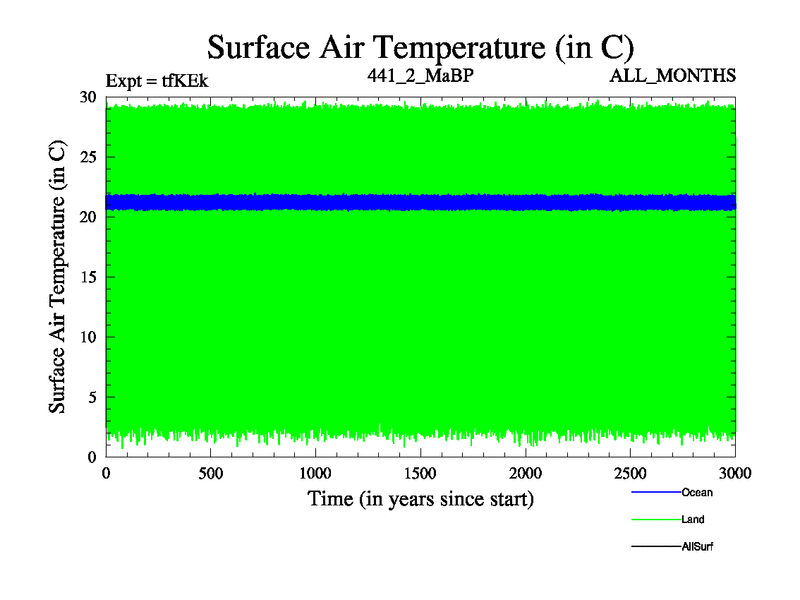 Surface Air Temperature (in C)

Expt = tfKEk

441_2_MaBP

ALL_MONTHS

Surface Air Temperature (in C)

30
25
20
15
10
5
0

0
500
1000
1500
2000
2500
3000

Time (in years since start)

Ocean
Land
AllSurf